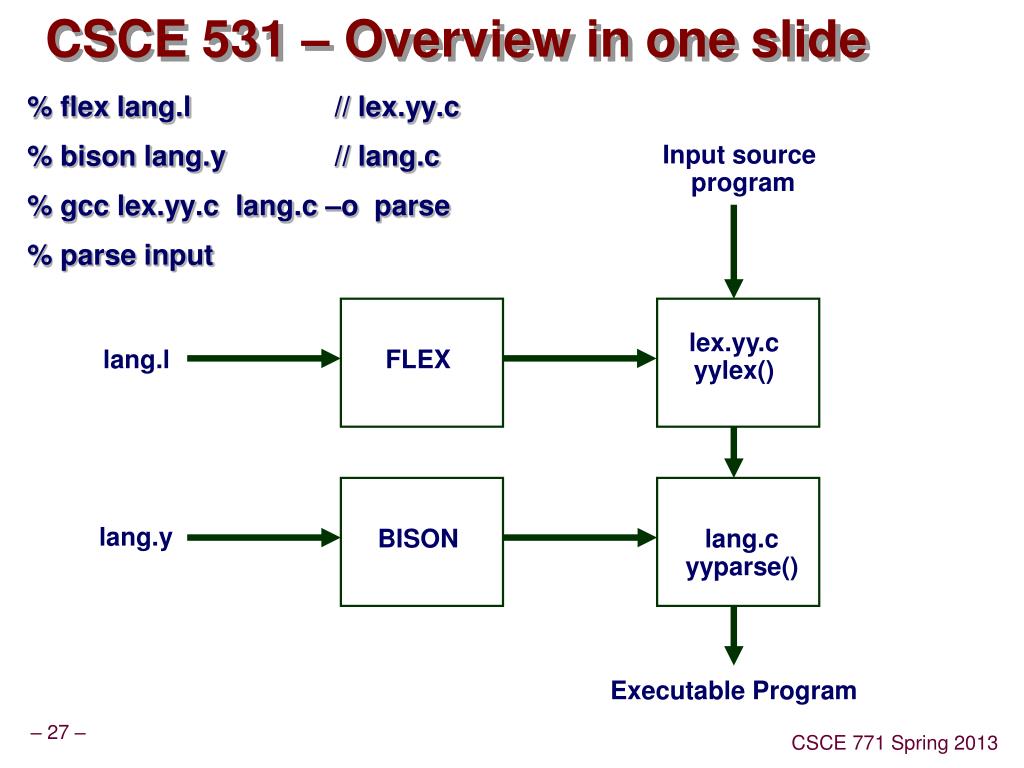 CSCE 531 – Overview in one slide

% flex lang.l // lex.yy.c

% bison lang.y // lang.c

% gcc lex.yy.c lang.c –o parse

% parse input

Input source program

lang.l

FLEX

lex.yy.c yylex()

lang.y

BISON

lang.c yyparse()

Executable Program

– 27 –

CSCE 771 Spring 2013